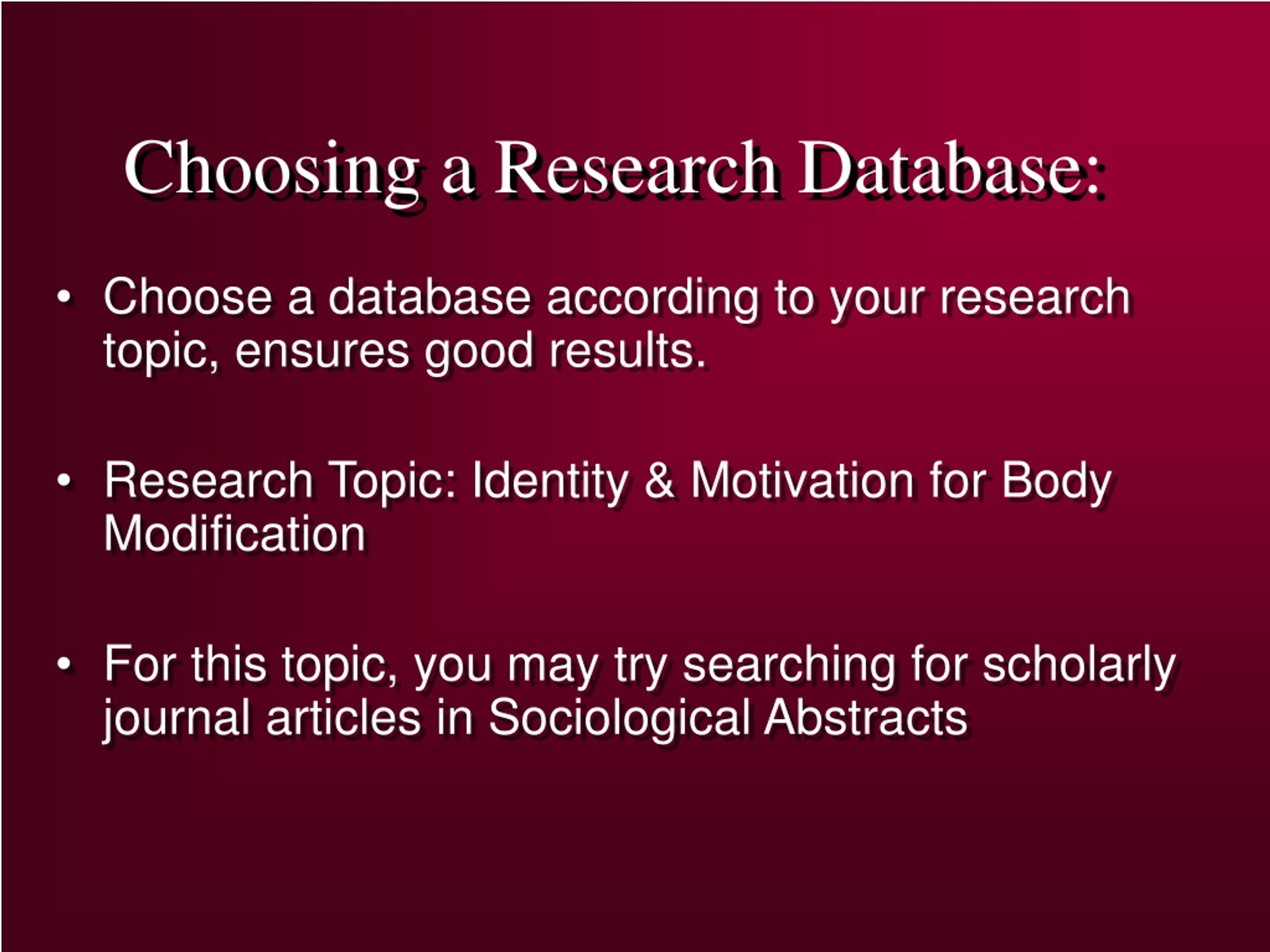 Choosing a Research Database:

• Choose a database according to your research topic, ensures good results.

• Research Topic: Identity & Motivation for Body Modification

• For this topic, you may try searching for scholarly journal articles in Sociological Abstracts